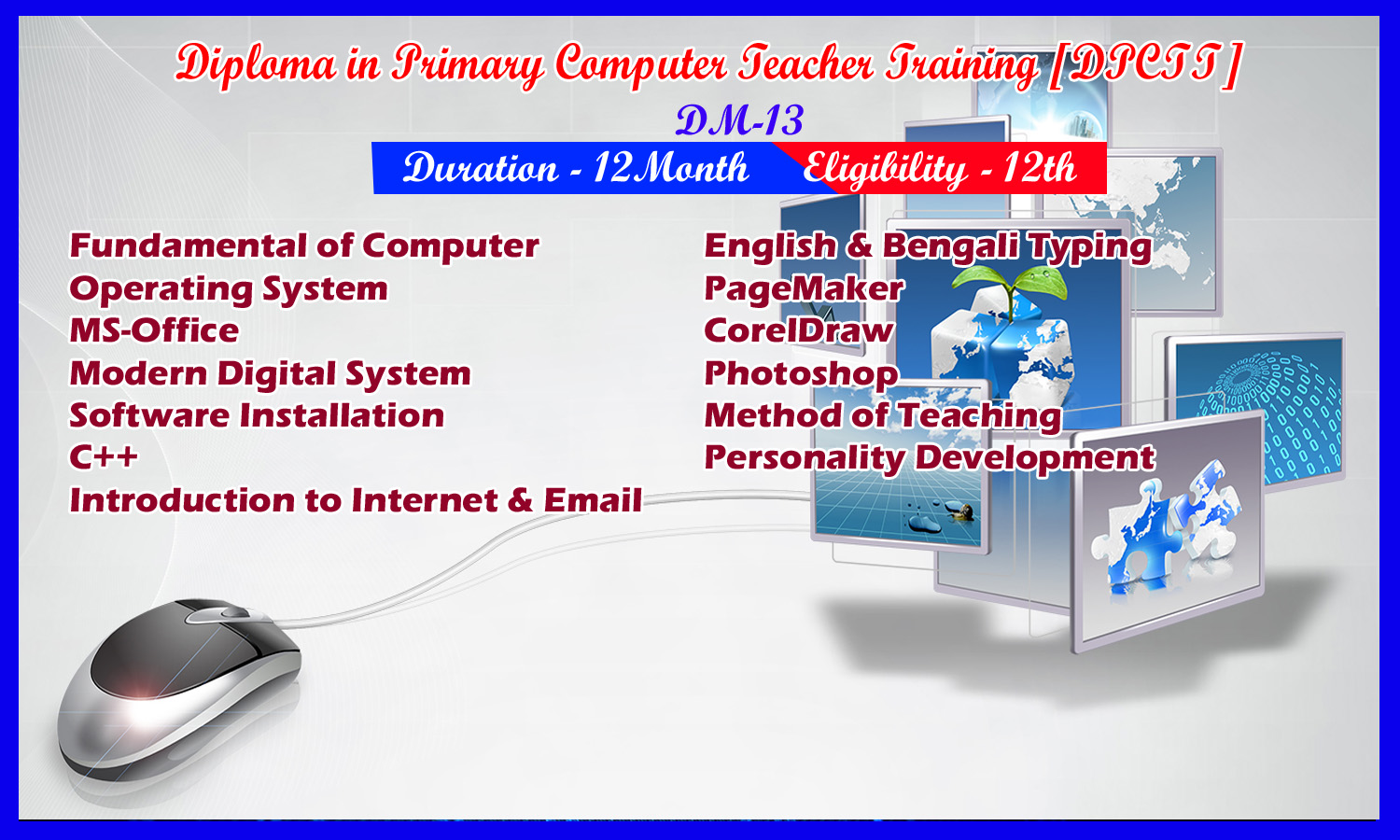 Diploma in Primary Computer Teacher Training [DPCTT]

DM-13

Duration - 12Month Eligibility - 12th

Fundamental of Computer
Operating System
MS-Office
Modern Digital System
Software Installation
C++
Introduction to Internet & Email

English & Bengali Typing
PageMaker
CorelDraw
Photoshop
Method of Teaching
Personality Development